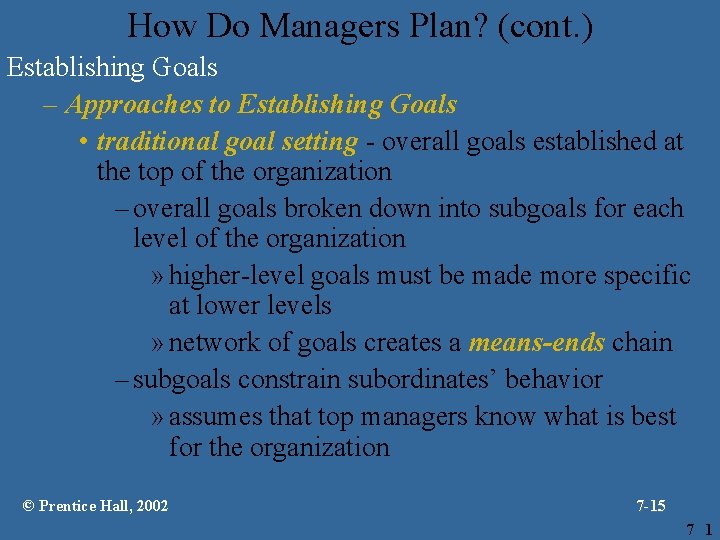 How Do Managers Plan? (cont.)

Establishing Goals

– Approaches to Establishing Goals

• traditional goal setting - overall goals established at the top of the organization

– overall goals broken down into subgoals for each level of the organization

» higher-level goals must be made more specific at lower levels

» network of goals creates a means-ends chain

– subgoals constrain subordinates' behavior

» assumes that top managers know what is best for the organization

© Prentice Hall, 2002

7-15

7 1